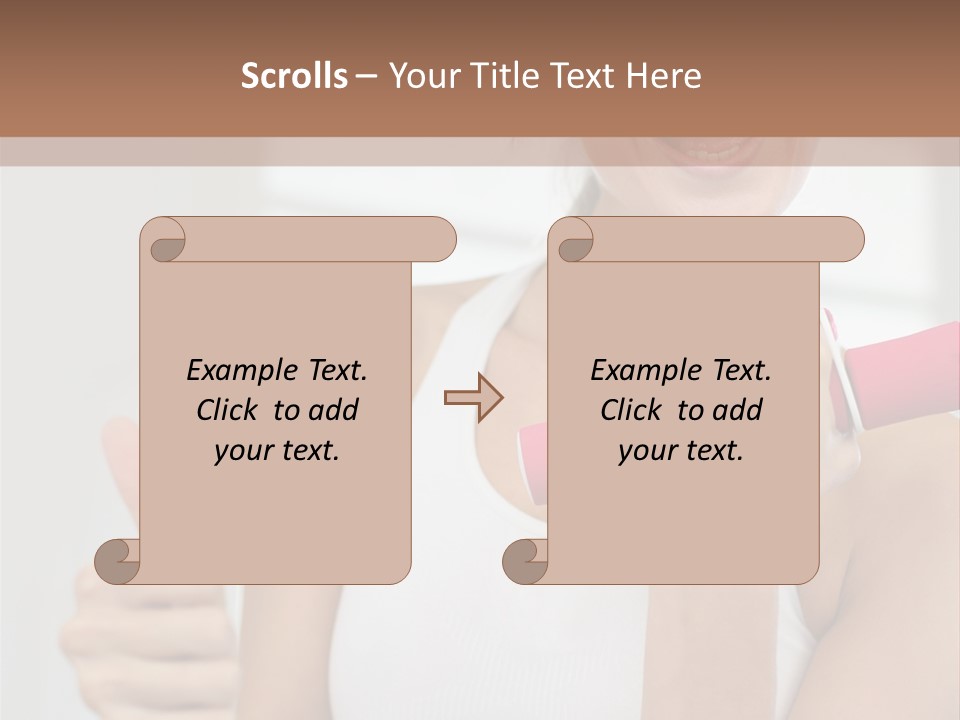 Scrolls – Your Title Text Here

Example Text. Click to add your text.

Example Text. Click to add your text.